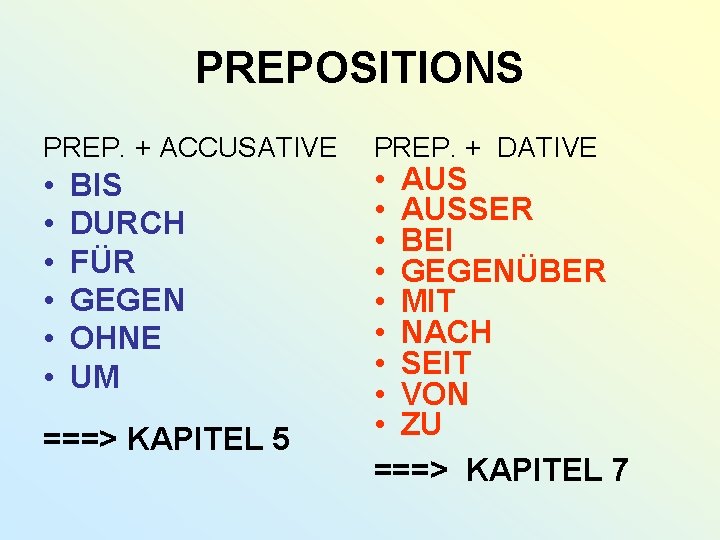 PREPOSITIONS

PREP. + ACCUSATIVE
• BIS
• DURCH
• FÜR
• GEGEN
• OHNE
• UM

===> KAPITEL 5

PREP. + DATIVE
• AUS
• AUSSER
• BEI
• GEGENÜBER
• MIT
• NACH
• SEIT
• VON
• ZU

===> KAPITEL 7